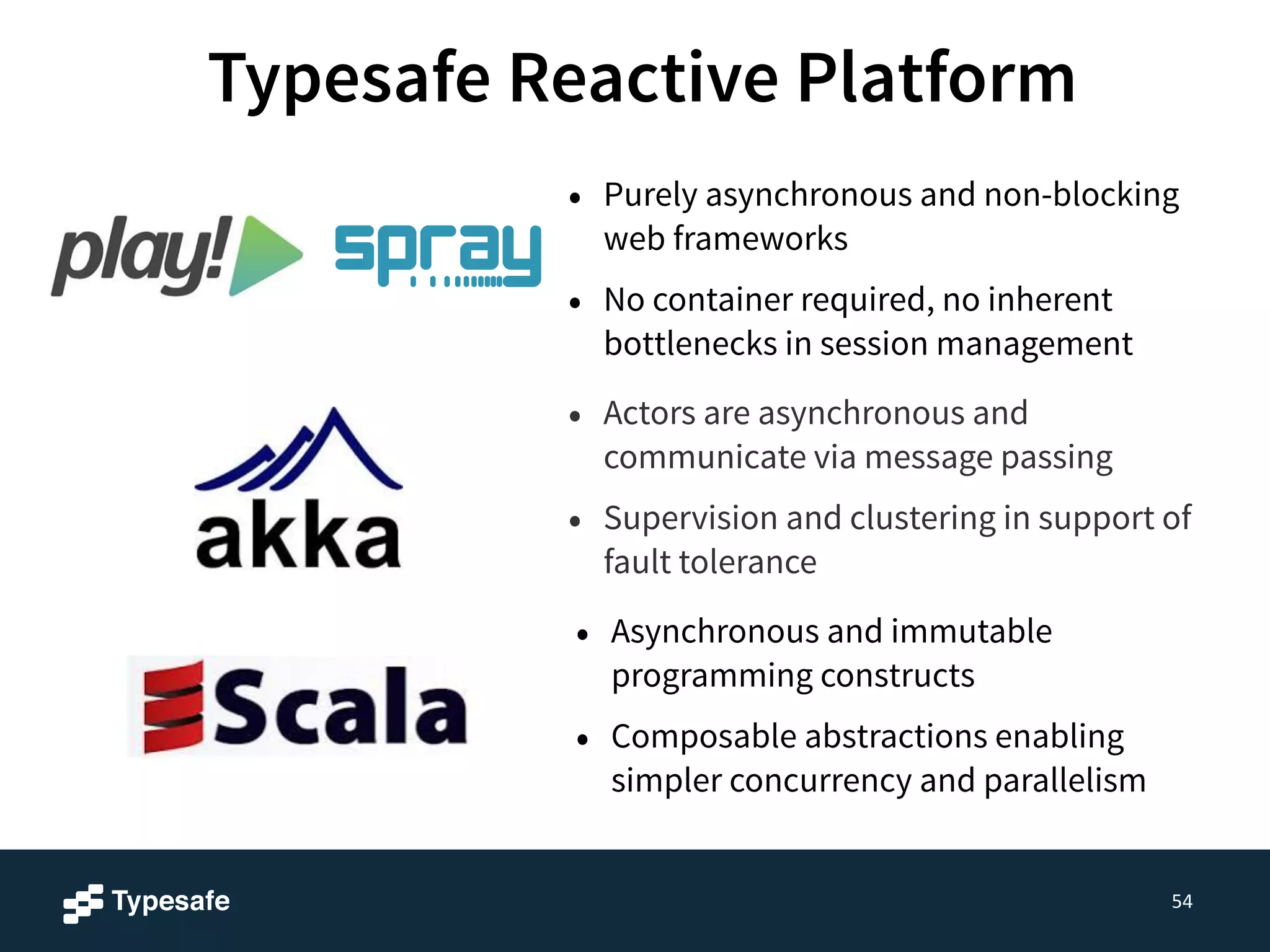 Typesafe Reactive Platform

play!

spray

- Purely asynchronous and non-blocking web frameworks
- No container required, no inherent bottlenecks in session management

akka

- Actors are asynchronous and communicate via message passing
- Supervision and clustering in support of fault tolerance

Scala

- Asynchronous and immutable programming constructs
- Composable abstractions enabling simpler concurrency and parallelism

Typesafe

54